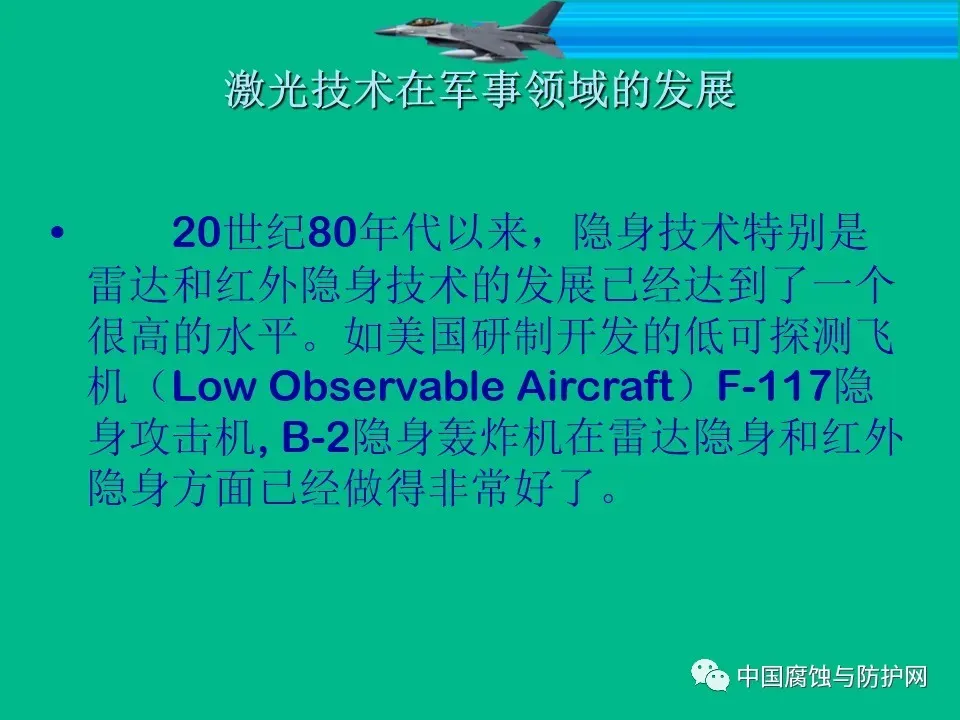 激光技术在军事领域的发展

• 20世纪80年代以来，隐身技术特别是雷达和红外隐身技术的发展已经达到了一个很高的水平。如美国研制开发的低可探测飞机（Low Observable Aircraft）F-117隐身攻击机, B-2隐身轰炸机在雷达隐身和红外隐身方面已经做得非常好了。

中国腐蚀与防护网